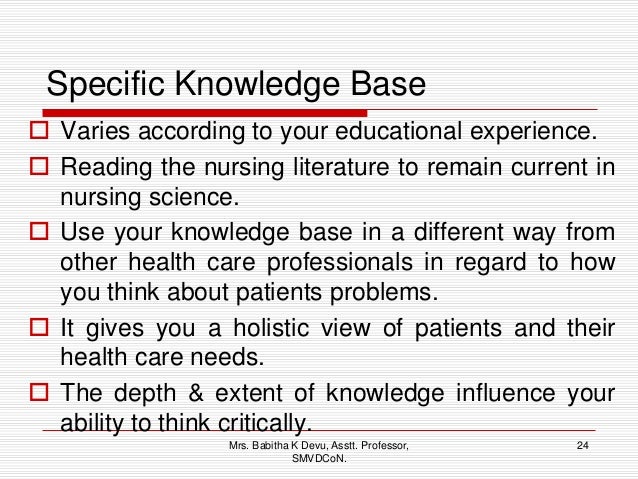 Specific Knowledge Base

☐ Varies according to your educational experience.

☐ Reading the nursing literature to remain current in nursing science.

☐ Use your knowledge base in a different way from other health care professionals in regard to how you think about patients problems.

☐ It gives you a holistic view of patients and their health care needs.

☐ The depth & extent of knowledge influence your ability to think critically.

Mrs. Babitha K Devu, Asstt. Professor, SMVDCoN.

24